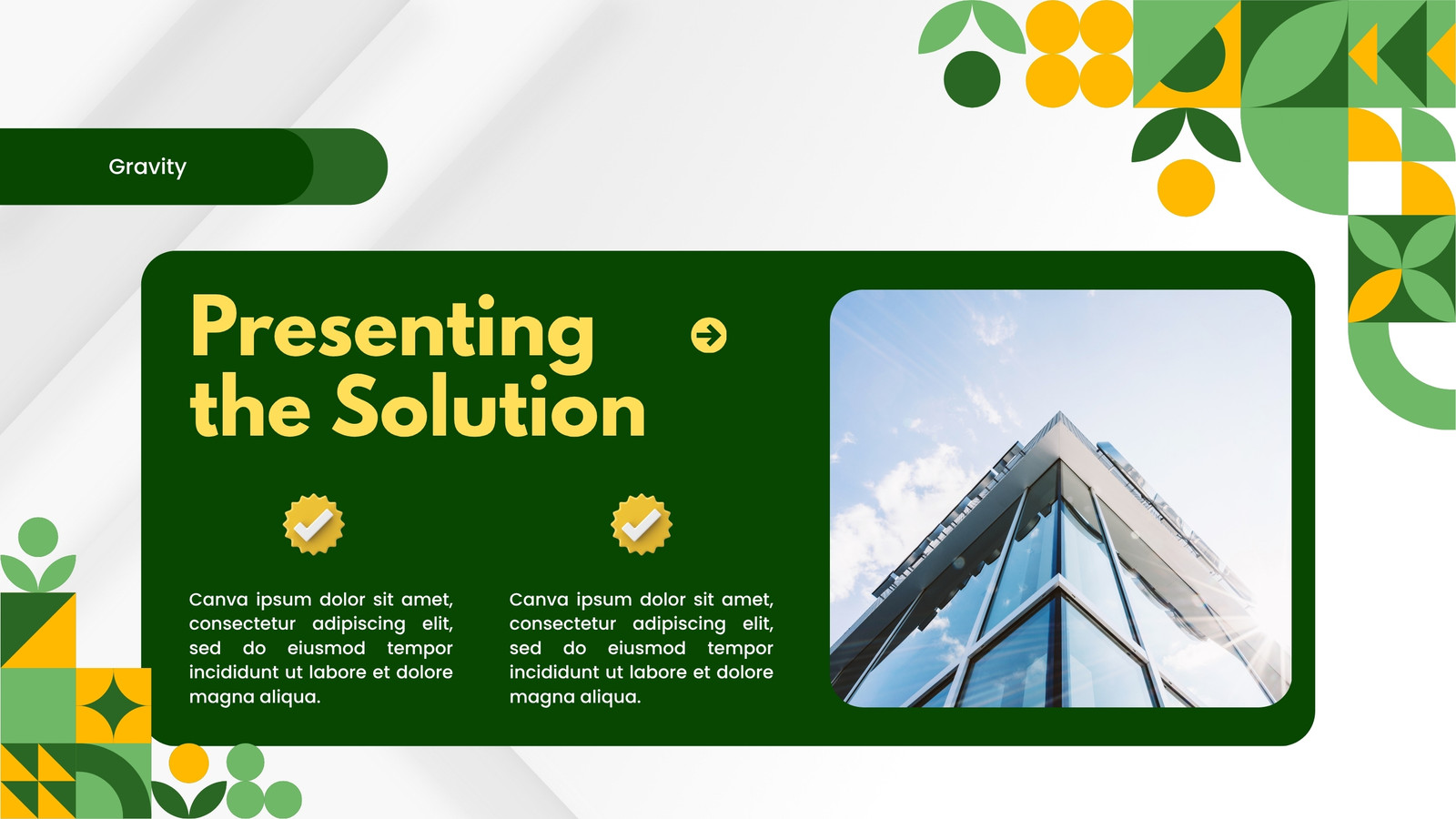 Gravity

Presenting the Solution

Canva ipsum dolor sit amet, consectetur adipiscing elit, sed do eiusmod tempor incididunt ut labore et dolore magna aliqua.

Canva ipsum dolor sit amet, consectetur adipiscing elit, sed do eiusmod tempor incididunt ut labore et dolore magna aliqua.